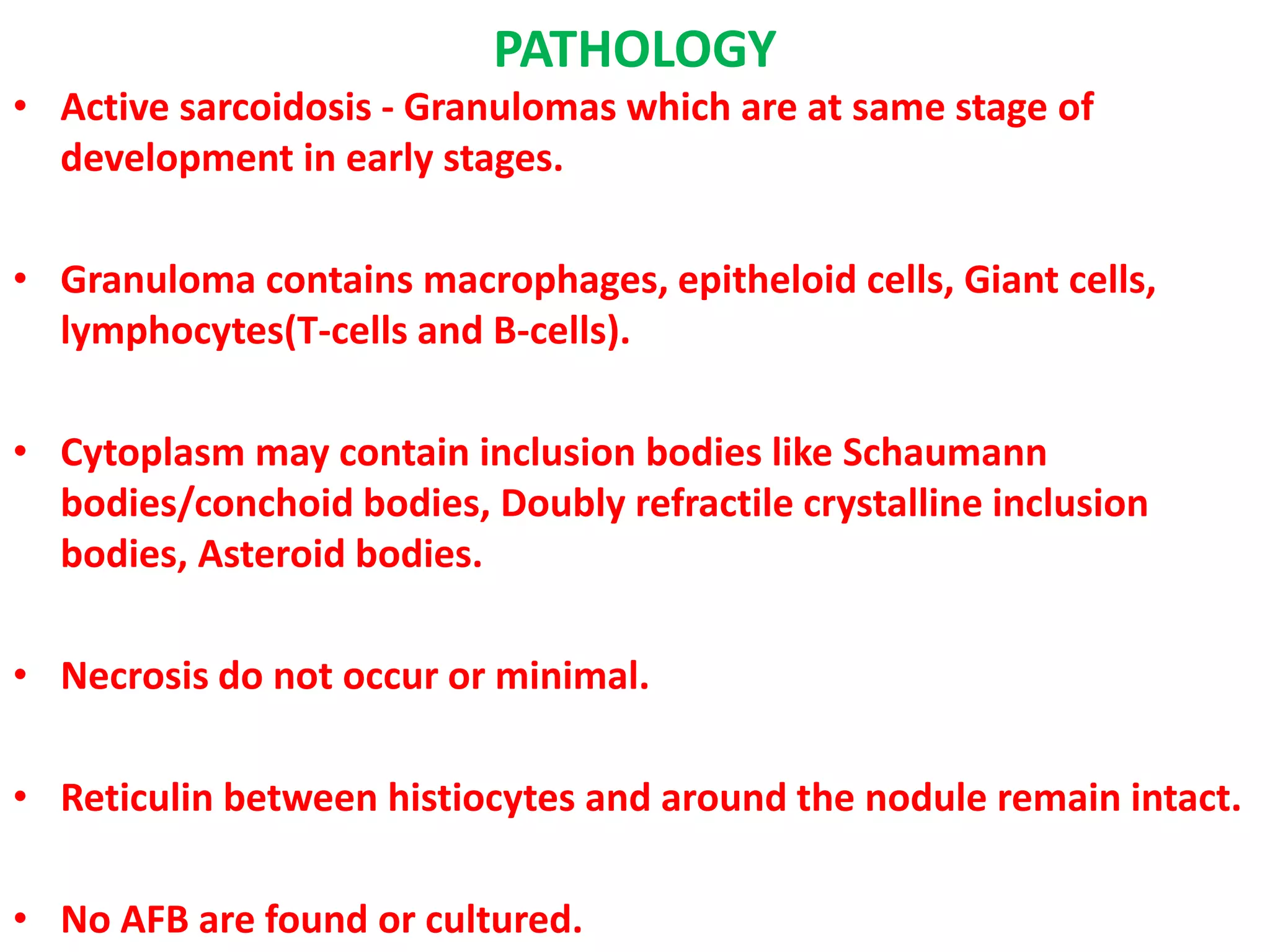 PATHOLOGY

• Active sarcoidosis - Granulomas which are at same stage of development in early stages.

• Granuloma contains macrophages, epitheloid cells, Giant cells, lymphocytes(T-cells and B-cells).

• Cytoplasm may contain inclusion bodies like Schaumann bodies/conchoid bodies, Doubly refractile crystalline inclusion bodies, Asteroid bodies.

• Necrosis do not occur or minimal.

• Reticulin between histiocytes and around the nodule remain intact.

• No AFB are found or cultured.